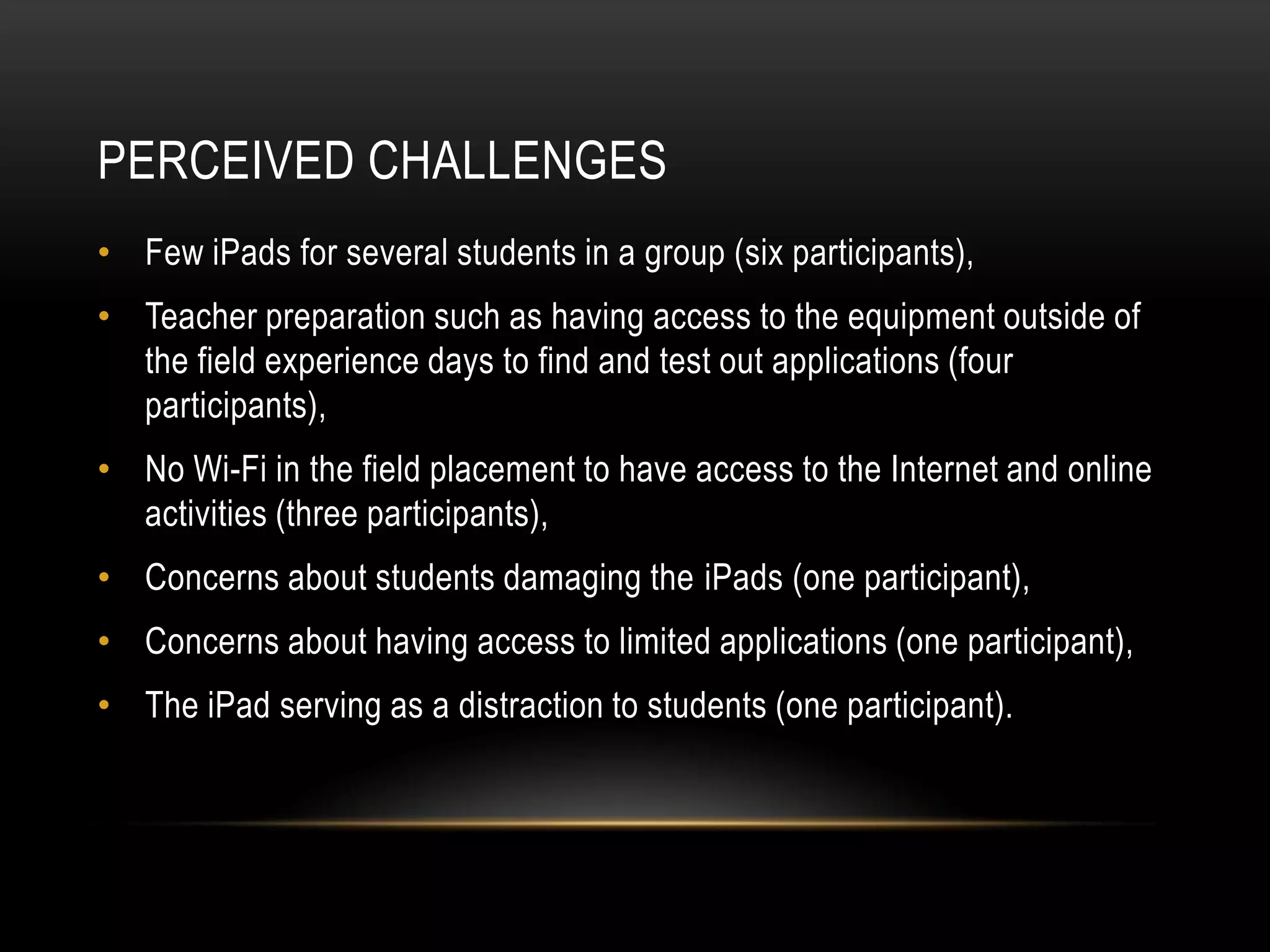 PERCEIVED CHALLENGES

• Few iPads for several students in a group (six participants),

• Teacher preparation such as having access to the equipment outside of the field experience days to find and test out applications (four participants),

• No Wi-Fi in the field placement to have access to the Internet and online activities (three participants),

• Concerns about students damaging the iPads (one participant),

• Concerns about having access to limited applications (one participant),

• The iPad serving as a distraction to students (one participant).